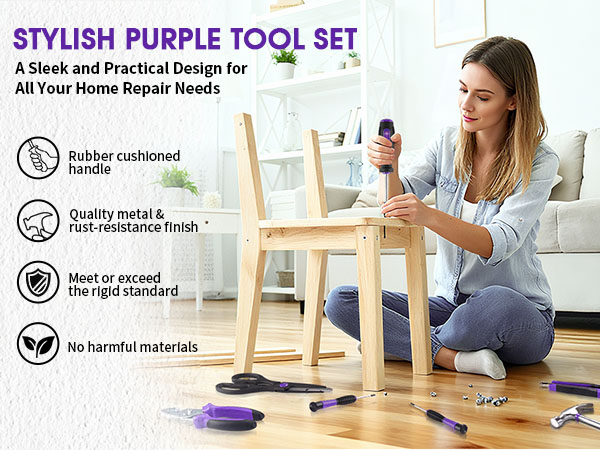 STYLISH PURPLE TOOL SET

A Sleek and Practical Design for All Your Home Repair Needs

Rubber cushioned handle

Quality metal & rust-resistance finish

Meet or exceed the rigid standard

No harmful materials